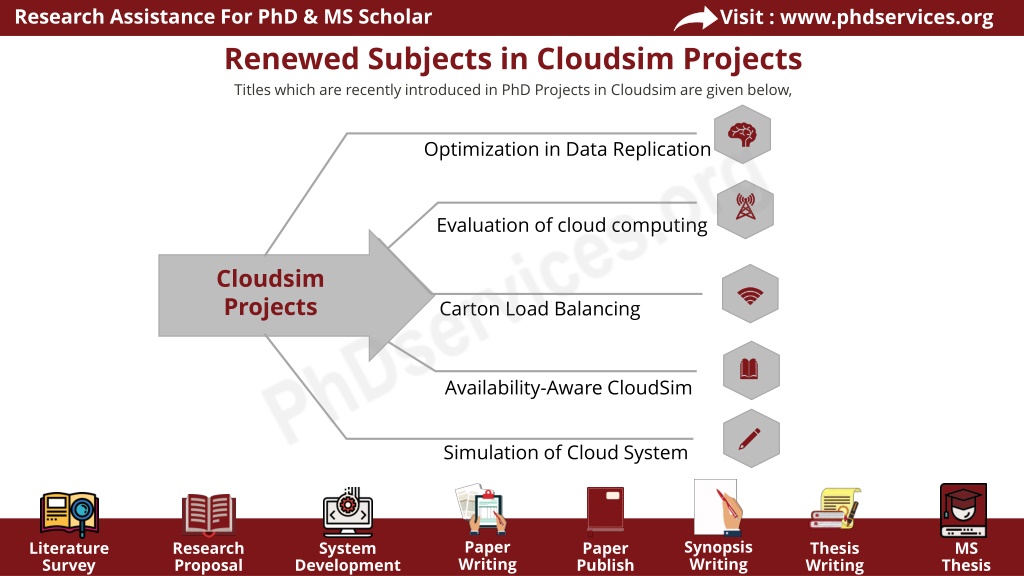 Research Assistance For PhD & MS Scholar

Visit : www.phdservices.org

Renewed Subjects in Cloudsim Projects

Titles which are recently introduced in PhD Projects in Cloudsim are given below,

Cloudsim Projects

Optimization in Data Replication

Evaluation of cloud computing

Carton Load Balancing

Availability-Aware CloudSim

Simulation of Cloud System

PhDservices.org

Literature Survey

Research Proposal

System Development

Paper Writing

Paper Publish

Synopsis Writing

Thesis Writing

MS Thesis